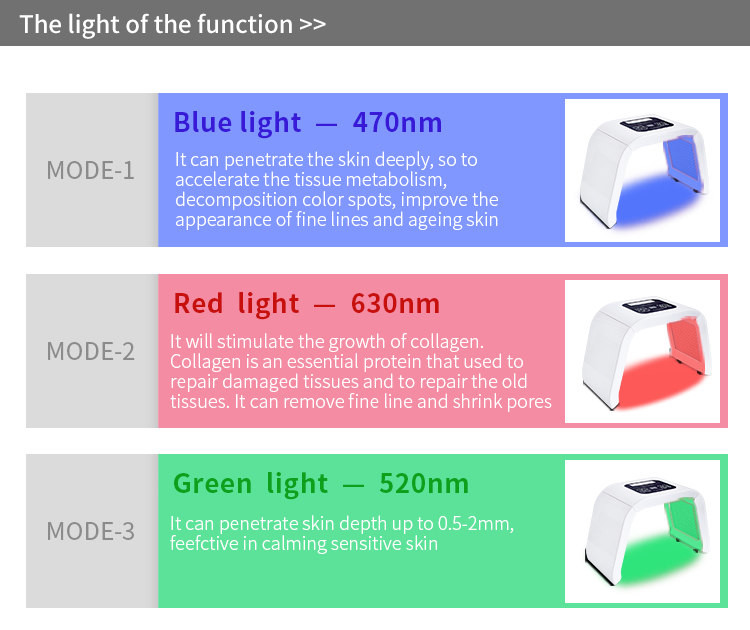 The light of the function >>

MODE-1

Blue light — 470nm

It can penetrate the skin deeply, so to accelerate the tissue metabolism, decomposition color spots, improve the appearance of fine lines and ageing skin

MODE-2

Red light — 630nm

It will stimulate the growth of collagen. Collagen is an essential protein that used to repair damaged tissues and to repair the old tissues. It can remove fine line and shrink pores

MODE-3

Green light — 520nm

It can penetrate skin depth up to 0.5-2mm, feefctive in calming sensitive skin